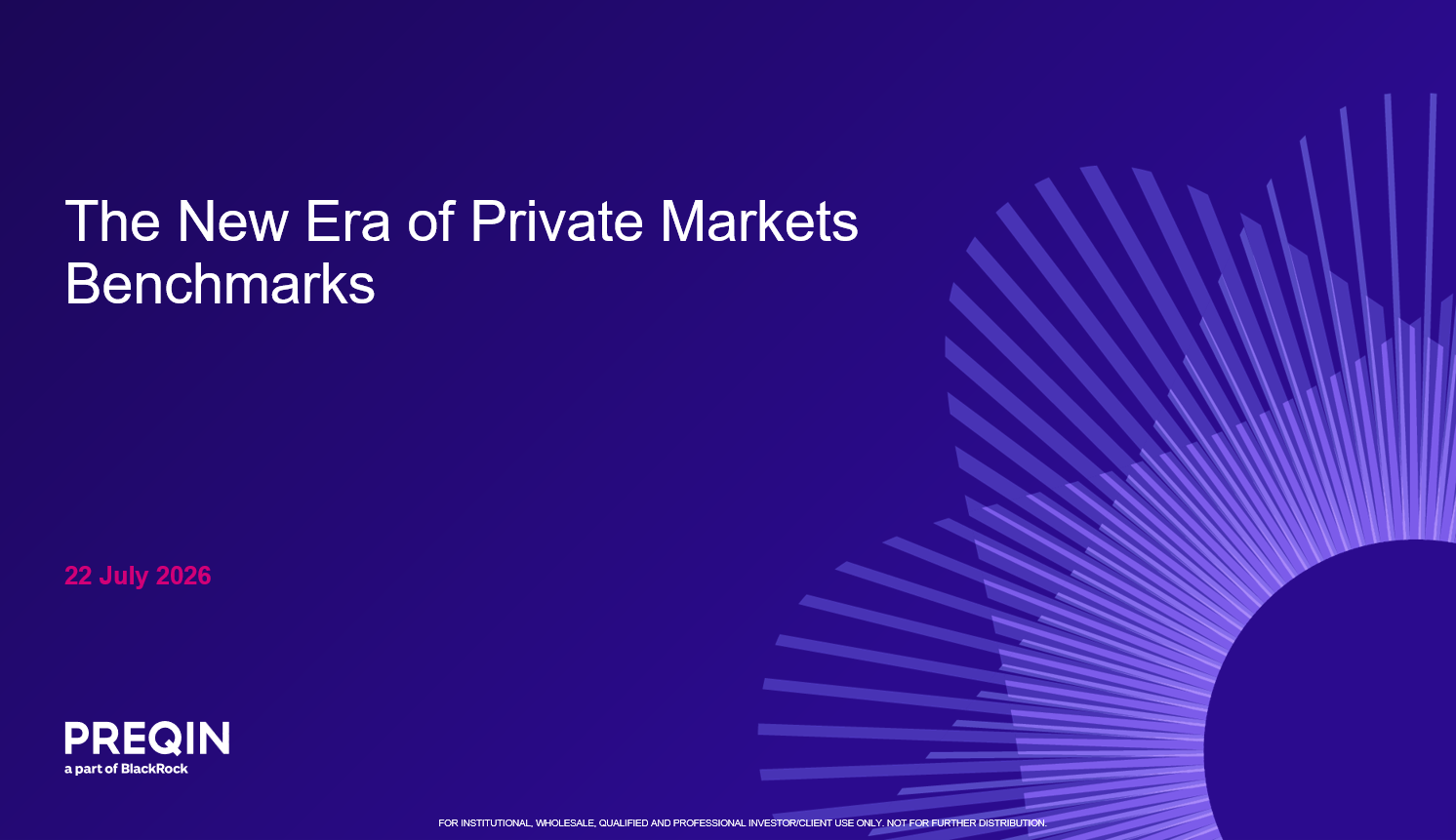 The New Era of Private Markets Benchmarks

22 July 2026

PREQIN
a part of BlackRock

FOR INSTITUTIONAL, WHOLESALE, QUALIFIED AND PROFESSIONAL INVESTOR/CLIENT USE ONLY. NOT FOR FURTHER DISTRIBUTION.